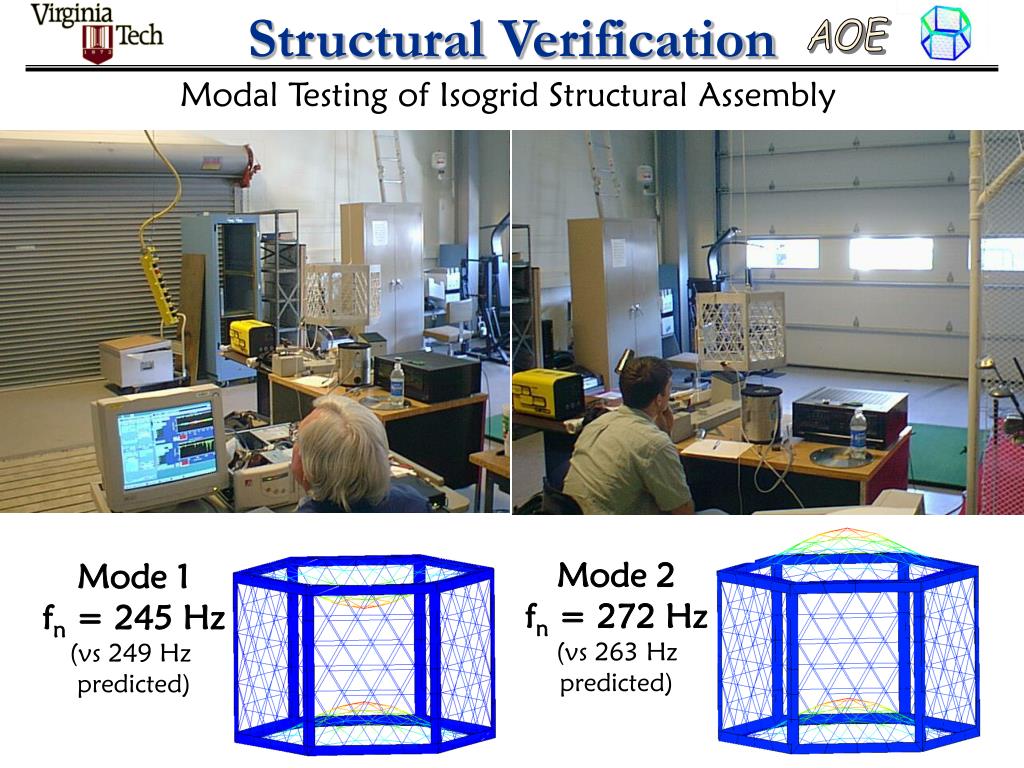 Virginia Tech 1872

Structural Verification

AOE

Modal Testing of Isogrid Structural Assembly

Mode 1
$f_n$ = 245 Hz
(vs 249 Hz predicted)

Mode 2
$f_n$ = 272 Hz
(vs 263 Hz predicted)